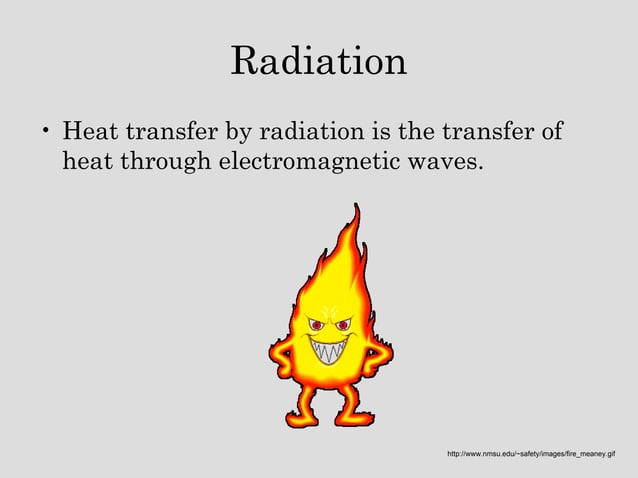 Radiation

• Heat transfer by radiation is the transfer of heat through electromagnetic waves.

http://www.nmsu.edu/~safety/images/fire_meaney.gif